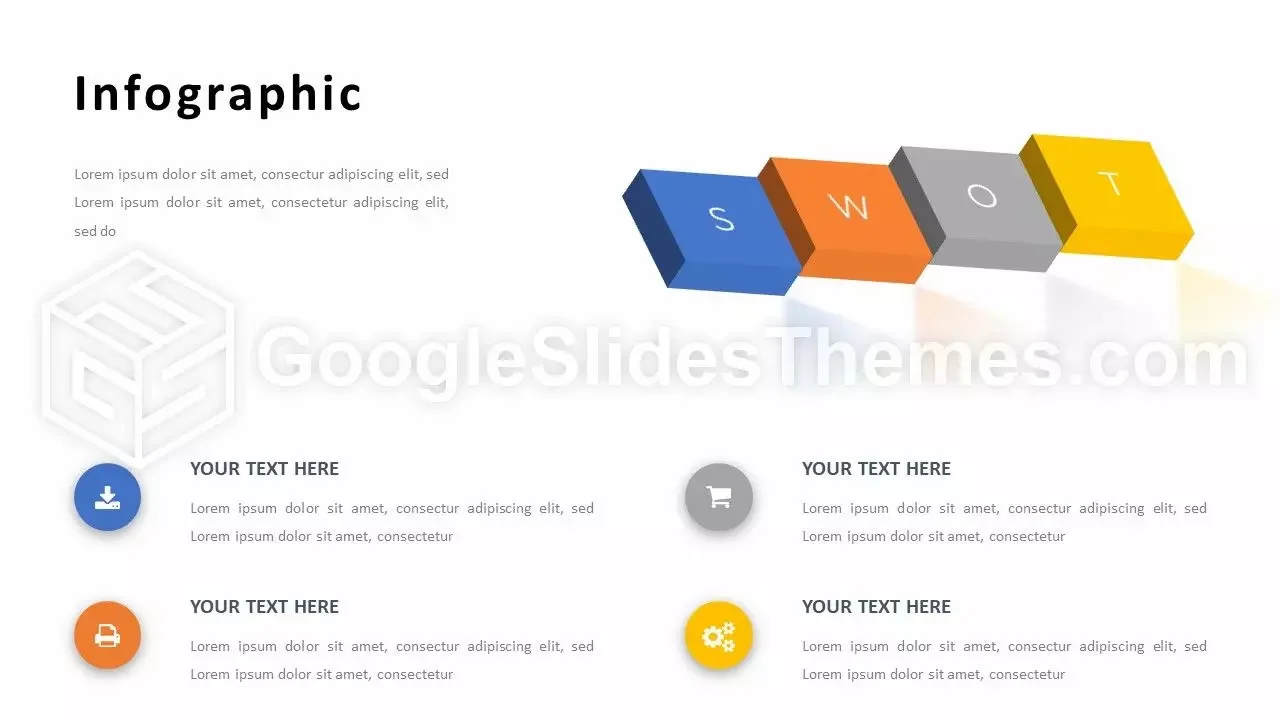 Infographic

Lorem ipsum dolor sit amet, consectur adipiscing elit, sed Lorem ipsum dolor sit amet, consectetur adipiscing elit, sed do

S W O T

GoogleSlidesThemes.com

YOUR TEXT HERE

Lorem ipsum dolor sit amet, consectur adipiscing elit, sed Lorem ipsum dolor sit amet, consectetur

YOUR TEXT HERE

Lorem ipsum dolor sit amet, consectur adipiscing elit, sed Lorem ipsum dolor sit amet, consectetur

YOUR TEXT HERE

Lorem ipsum dolor sit amet, consectur adipiscing elit, sed Lorem ipsum dolor sit amet, consectetur

YOUR TEXT HERE

Lorem ipsum dolor sit amet, consectur adipiscing elit, sed Lorem ipsum dolor sit amet, consectetur